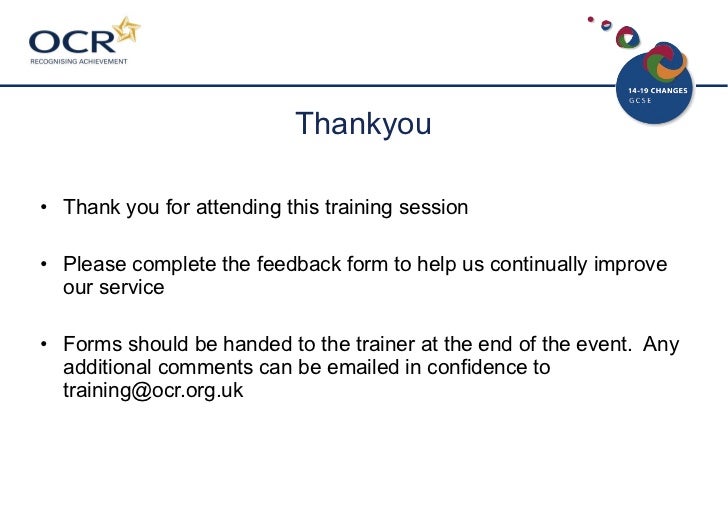 OCR
RECOGNISING ACHIEVEMENT

14-19 CHANGES
GCSE

Thankyou

• Thank you for attending this training session

• Please complete the feedback form to help us continually improve our service

• Forms should be handed to the trainer at the end of the event. Any additional comments can be emailed in confidence to training@ocr.org.uk